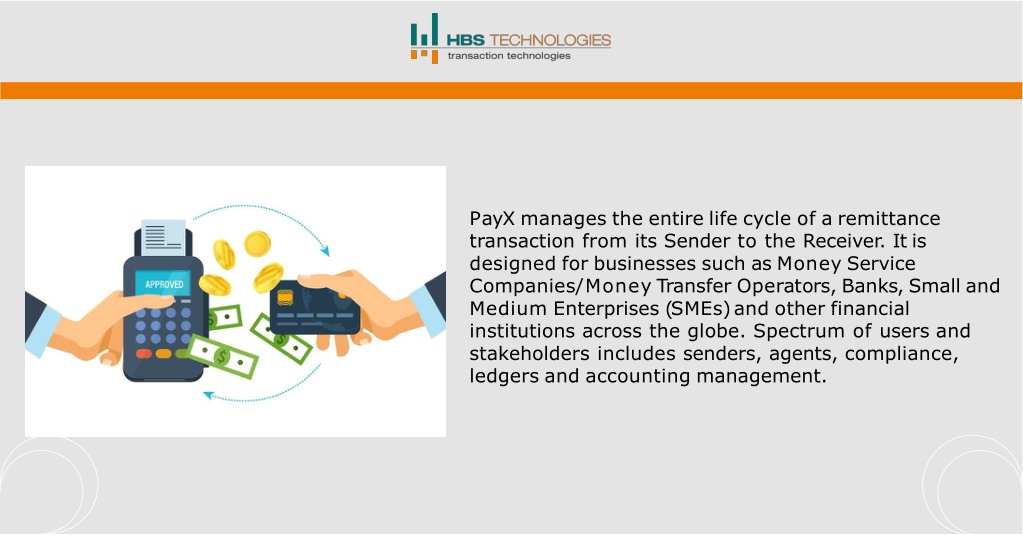 HBS TECHNOLOGIES
transaction technologies

APPROVED

PayX manages the entire life cycle of a remittance transaction from its Sender to the Receiver. It is designed for businesses such as Money Service Companies/Money Transfer Operators, Banks, Small and Medium Enterprises (SMEs) and other financial institutions across the globe. Spectrum of users and stakeholders includes senders, agents, compliance, ledgers and accounting management.